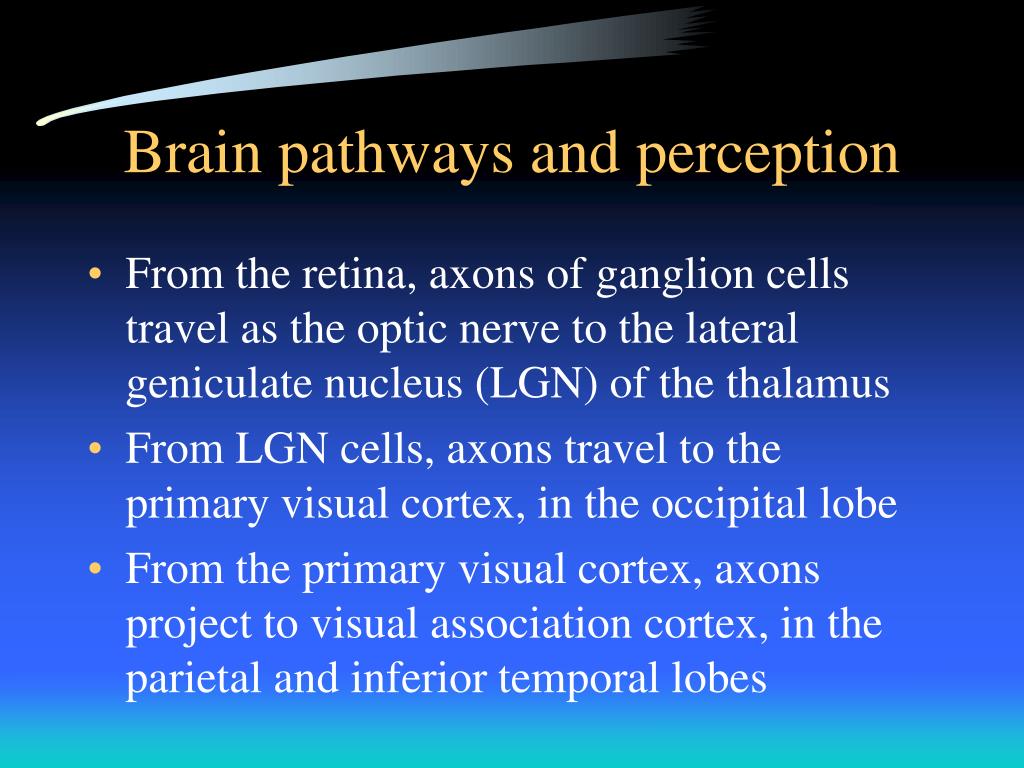 Brain pathways and perception

• From the retina, axons of ganglion cells travel as the optic nerve to the lateral geniculate nucleus (LGN) of the thalamus

• From LGN cells, axons travel to the primary visual cortex, in the occipital lobe

• From the primary visual cortex, axons project to visual association cortex, in the parietal and inferior temporal lobes